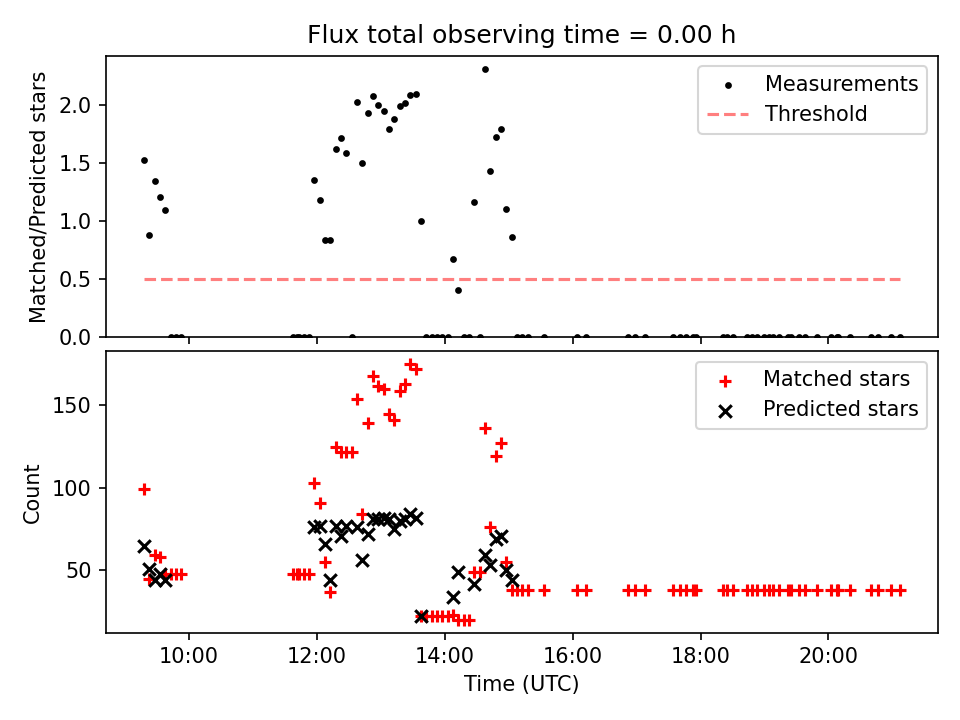 Flux total observing time = 0.00 h

Matched/Predicted stars

2.0
1.5
1.0
0.5
0.0

Measurements
Threshold

Count

150
100
50

Matched stars
Predicted stars

10:00
12:00
14:00
16:00
18:00
20:00

Time (UTC)